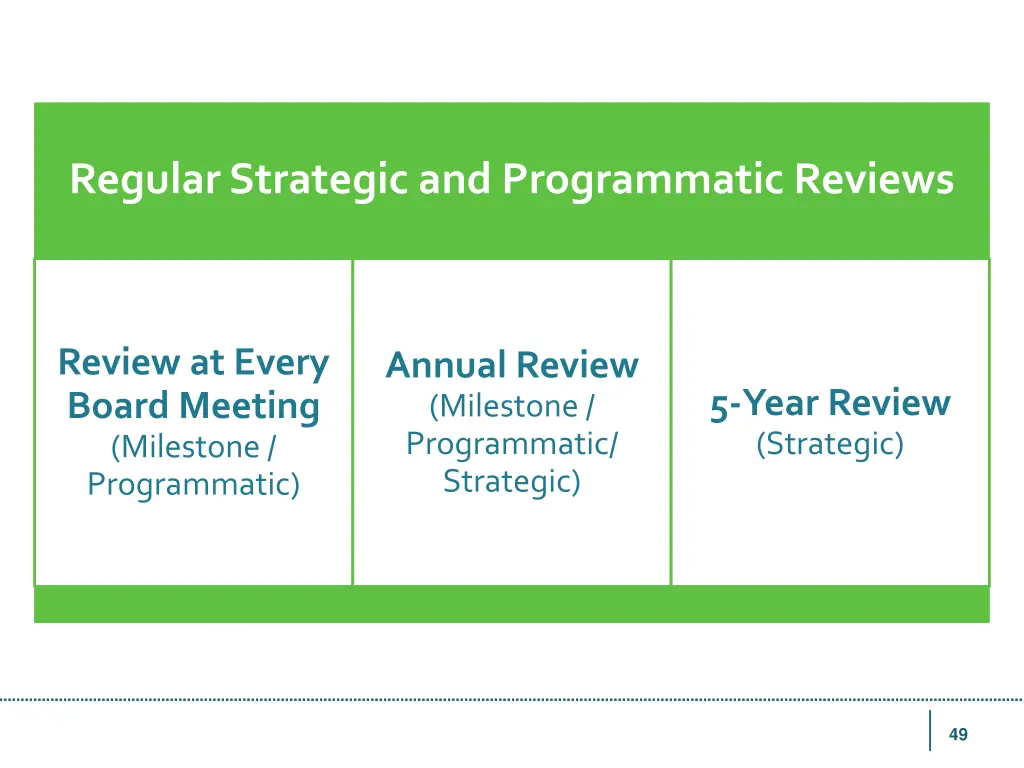 Regular Strategic and Programmatic Reviews

Review at Every Board Meeting
(Milestone / Programmatic)

Annual Review
(Milestone / Programmatic/ Strategic)

5-Year Review
(Strategic)

49